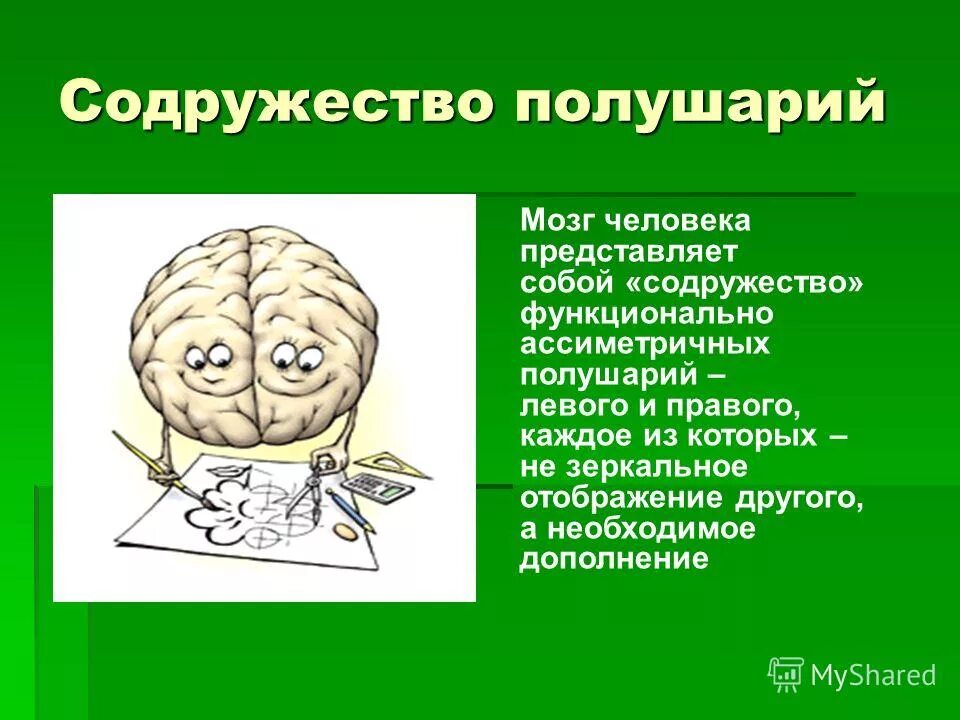 Содружество полушарий

Мозг человека представляет собой «содружество» функционально ассиметричных полушарий – левого и правого, каждое из которых – не зеркальное отображение другого, а необходимое дополнение

MyShared